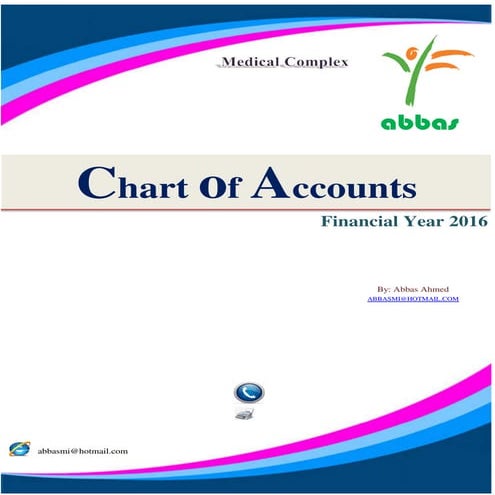 Medical Complex

abbas

Chart Of Accounts

Financial Year 2016

By: Abbas Ahmed
ABBASMI@HOTMAIL.COM

abbasmi@hotmail.com